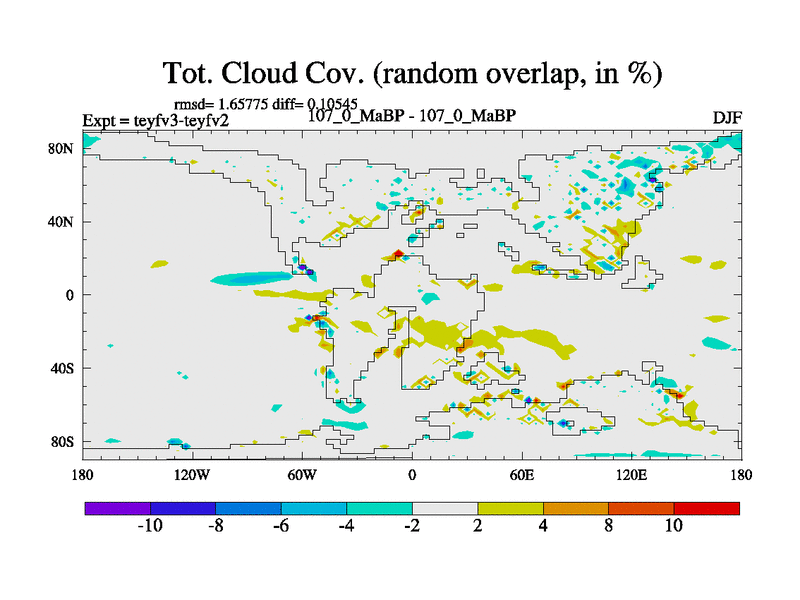 Tot. Cloud Cov. (random overlap, in %)

rmsd= 1.65775 diff= 0.10545

Expt = teyfv3-teyfv2

107_0_MaBP - 107_0_MaBP

DJF

80N
40N
0
40S
80S

180
120W
60W
0
60E
120E
180

-10
-8
-6
-4
-2
2
4
8
10